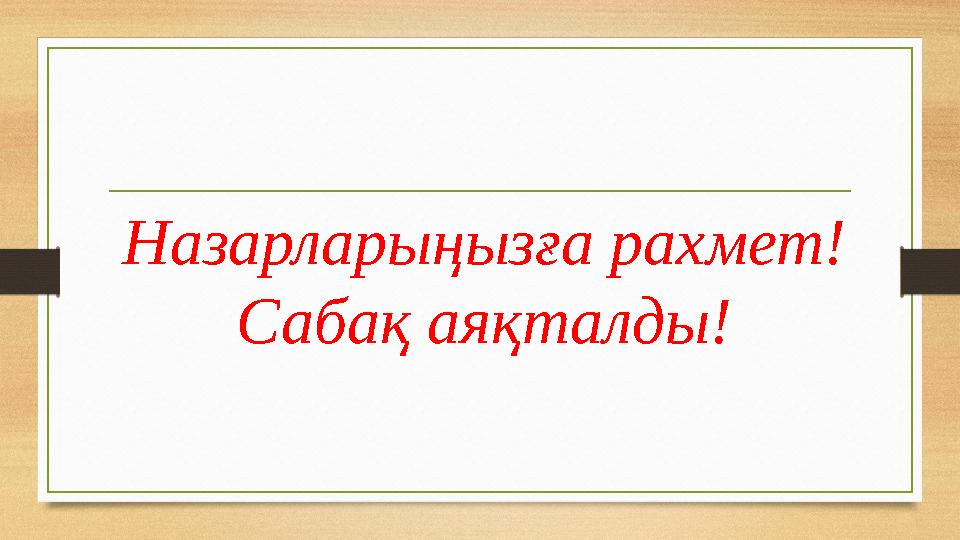 Назарларыңызға рахмет!
Сабақ аяқталды!